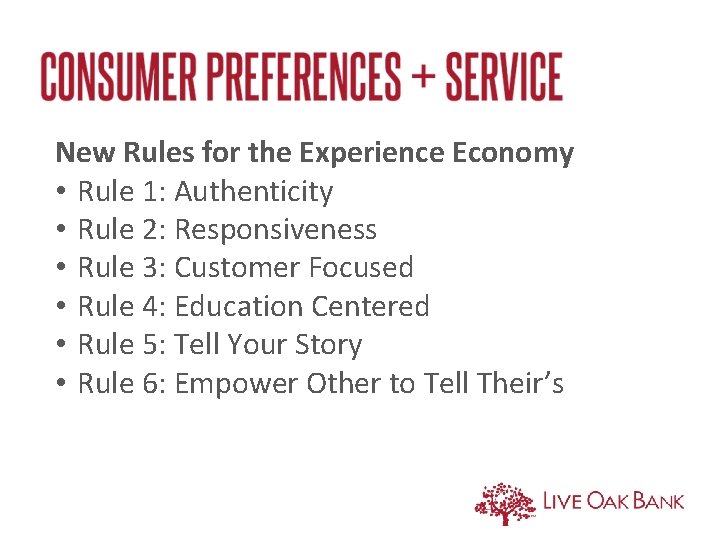 CONSUMER PREFERENCES + SERVICE

New Rules for the Experience Economy
• Rule 1: Authenticity
• Rule 2: Responsiveness
• Rule 3: Customer Focused
• Rule 4: Education Centered
• Rule 5: Tell Your Story
• Rule 6: Empower Other to Tell Their's

LIVE OAK BANK